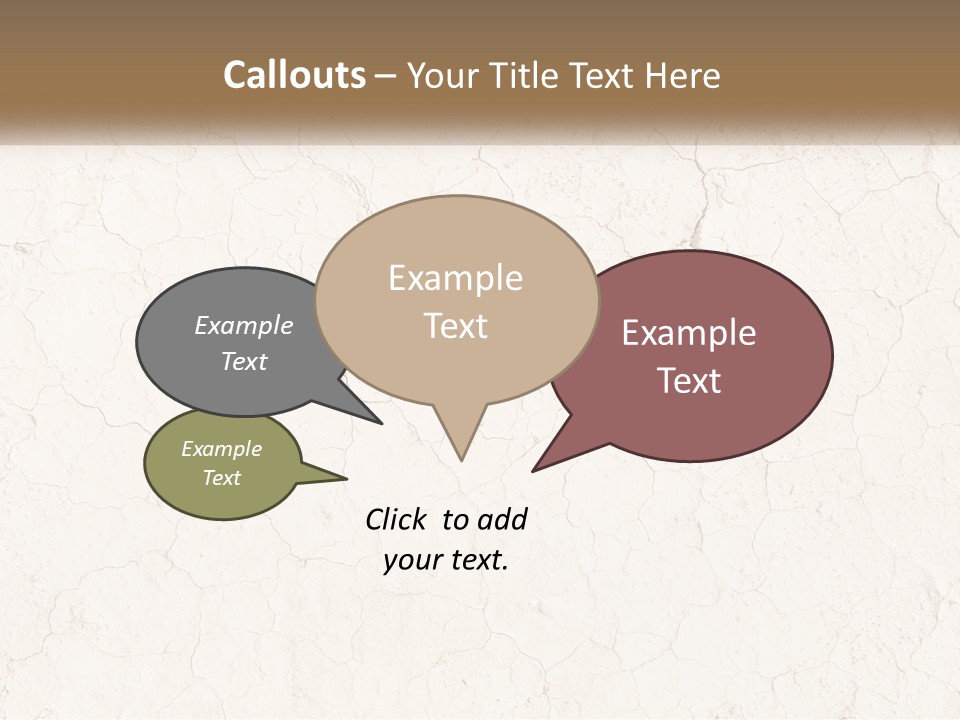 Callouts – Your Title Text Here

Example Text

Example Text

Example Text

Example Text

Click  to add your text.